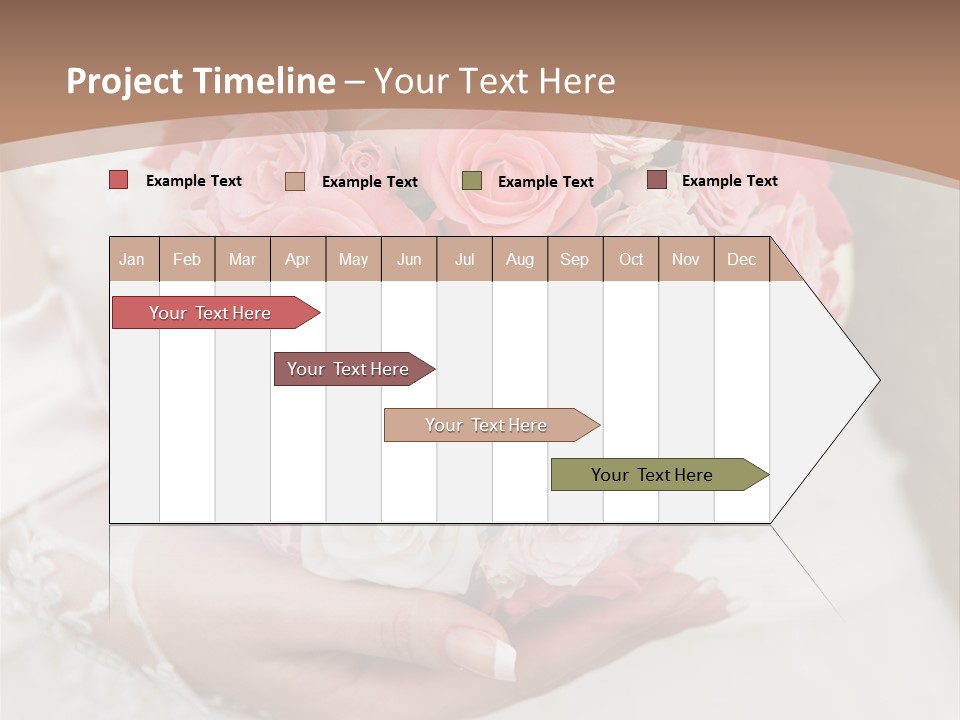 Project Timeline – Your Text Here

Example Text
Example Text
Example Text
Example Text

| Jan | Feb | Mar | Apr | May | Jun | Jul | Aug | Sep | Oct | Nov | Dec |
|---|---|---|---|---|---|---|---|---|---|---|---|

Your Text Here
Your Text Here
Your Text Here
Your Text Here